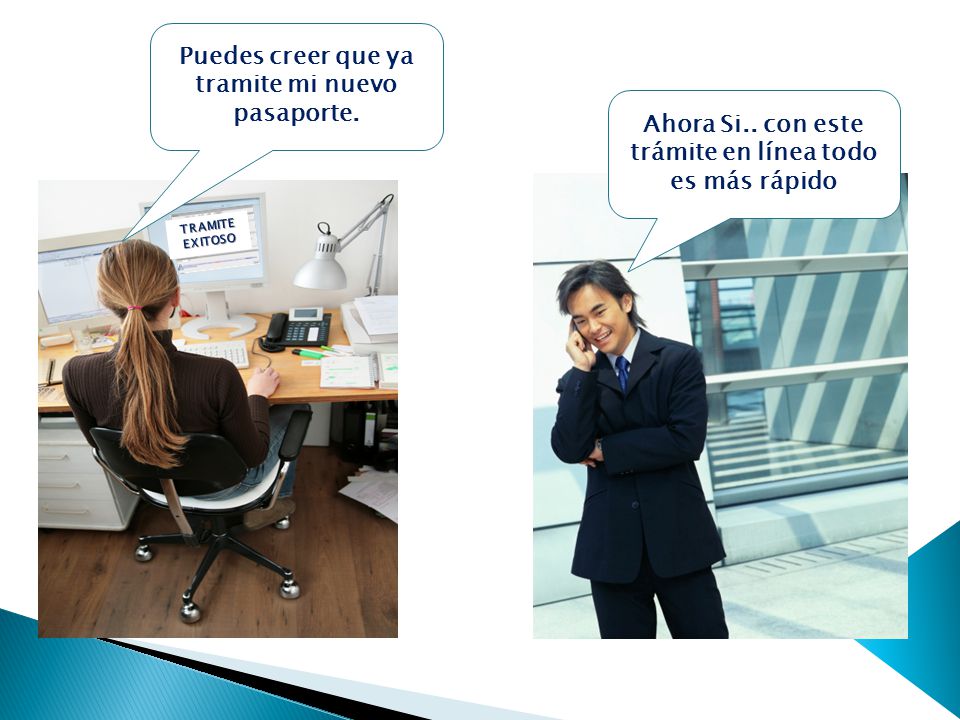 Puedes creer que ya tramite mi nuevo pasaporte.

TRAMITE EXITOSO

Ahora Si.. con este trámite en línea todo es más rápido